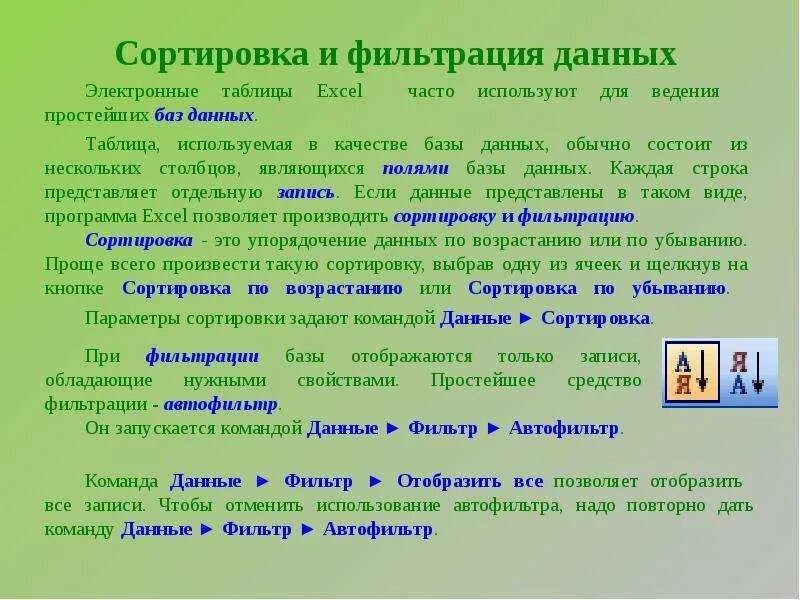 Сортировка и фильтрация данных

Электронные таблицы Excel часто используют для ведения простейших баз данных.

Таблица, используемая в качестве базы данных, обычно состоит из нескольких столбцов, являющихся полями базы данных. Каждая строка представляет отдельную запись. Если данные представлены в таком виде, программа Excel позволяет производить сортировку и фильтрацию.

Сортировка - это упорядочение данных по возрастанию или по убыванию. Проще всего произвести такую сортировку, выбрав одну из ячеек и щелкнув на кнопке Сортировка по возрастанию или Сортировка по убыванию.

Параметры сортировки задают командой Данные ► Сортировка.

При фильтрации базы отображаются только записи, обладающие нужными свойствами. Простейшее средство фильтрации - автофильтр.

Он запускается командой Данные ► Фильтр ► Автофильтр.

А
Я
Я
А

Команда Данные ► Фильтр ► Отобразить все позволяет отобразить все записи. Чтобы отменить использование автофильтра, надо повторно дать команду Данные ► Фильтр ► Автофильтр.